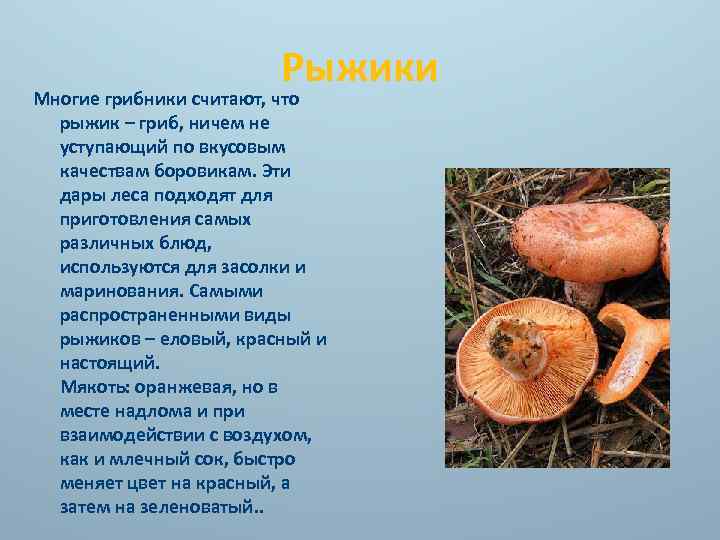 Рыжики

Многие грибники считают, что рыжик – гриб, ничем не уступающий по вкусовым качествам боровикам. Эти дары леса подходят для приготовления самых различных блюд, используются для засолки и маринования. Самыми распространенными виды рыжиков – еловый, красный и настоящий.
Мякоть: оранжевая, но в месте надлома и при взаимодействии с воздухом, как и млечный сок, быстро меняет цвет на красный, а затем на зеленоватый..